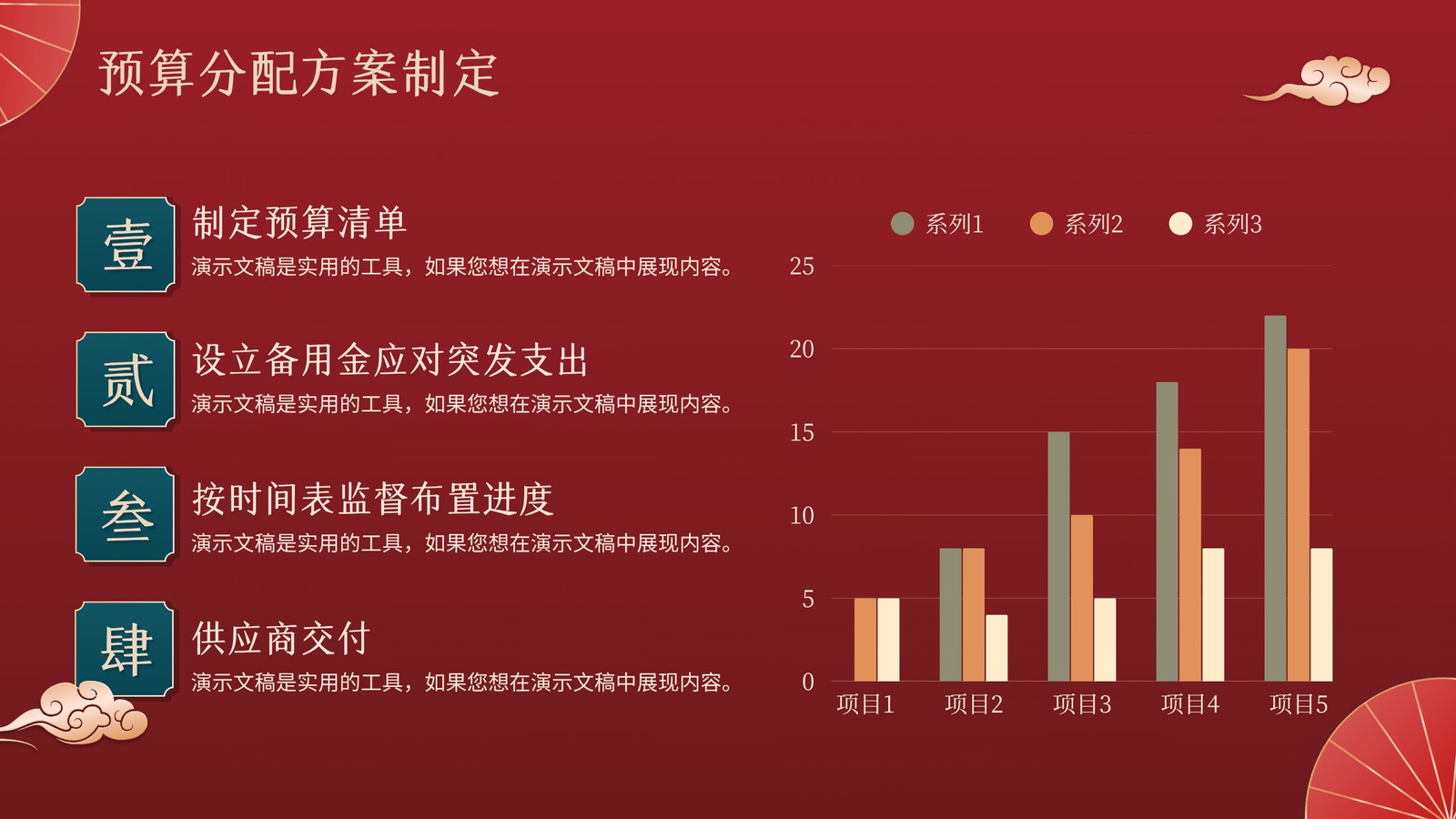 预算分配方案制定

壹
制定预算清单
演示文稿是实用的工具，如果您想在演示文稿中展现内容。

贰
设立备用金应对突发支出
演示文稿是实用的工具，如果您想在演示文稿中展现内容。

叁
按时间表监督布置进度
演示文稿是实用的工具，如果您想在演示文稿中展现内容。

肆
供应商交付
演示文稿是实用的工具，如果您想在演示文稿中展现内容。

系列1 系列2 系列3

25
20
15
10
5
0

项目1 项目2 项目3 项目4 项目5